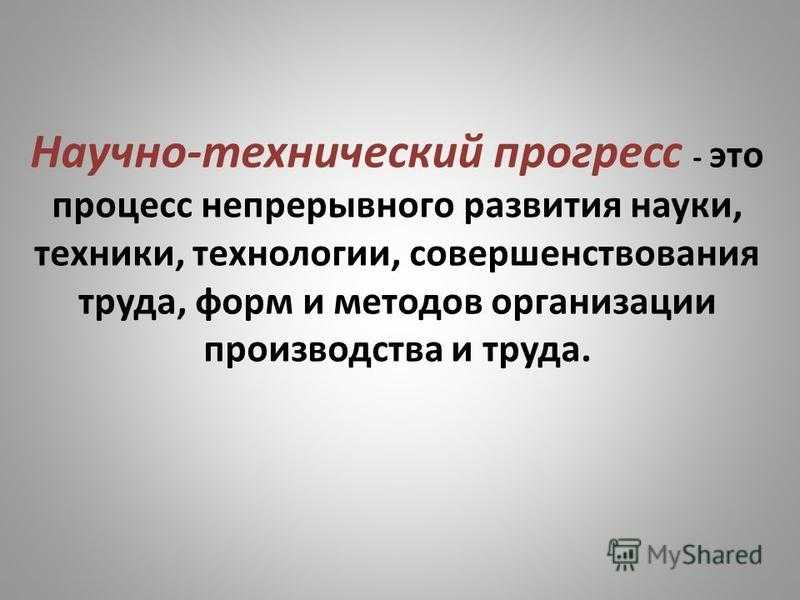 Научно-технический прогресс - это процесс непрерывного развития науки, техники, технологии, совершенствования труда, форм и методов организации производства и труда.

MyShared